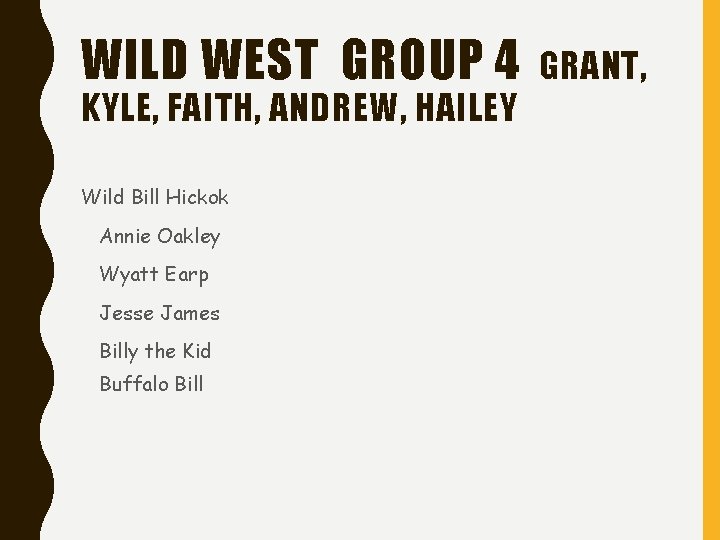 WILD WEST GROUP 4 GRANT, KYLE, FAITH, ANDREW, HAILEY

Wild Bill Hickok

Annie Oakley

Wyatt Earp

Jesse James

Billy the Kid

Buffalo Bill